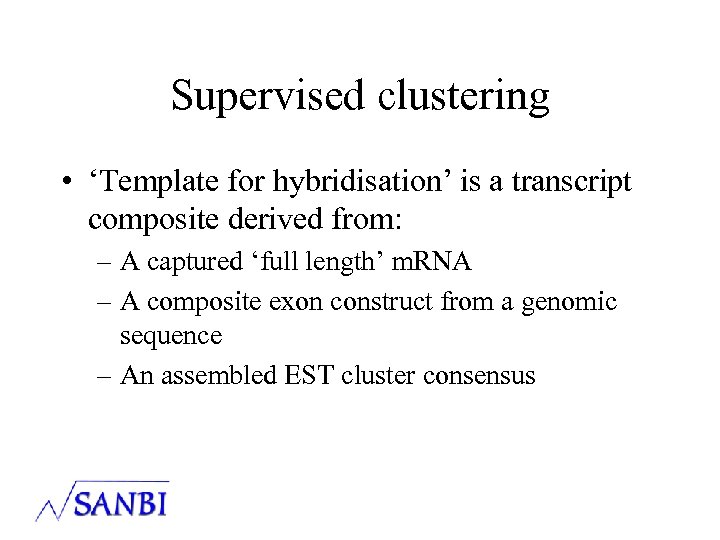 Supervised clustering

• ‘Template for hybridisation’ is a transcript composite derived from:
– A captured ‘full length’ mRNA
– A composite exon construct from a genomic sequence
– An assembled EST cluster consensus

SANBI